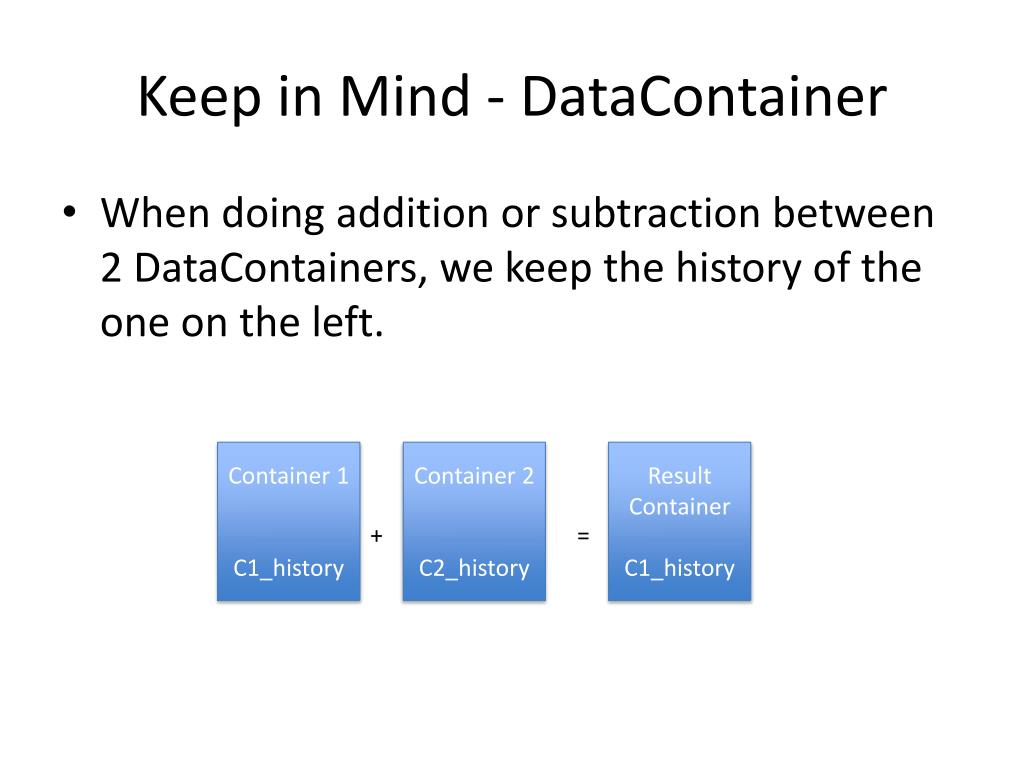 Keep in Mind - DataContainer

• When doing addition or subtraction between 2 DataContainers, we keep the history of the one on the left.

Container 1

C1_history

+

Container 2

C2_history

=

Result Container

C1_history